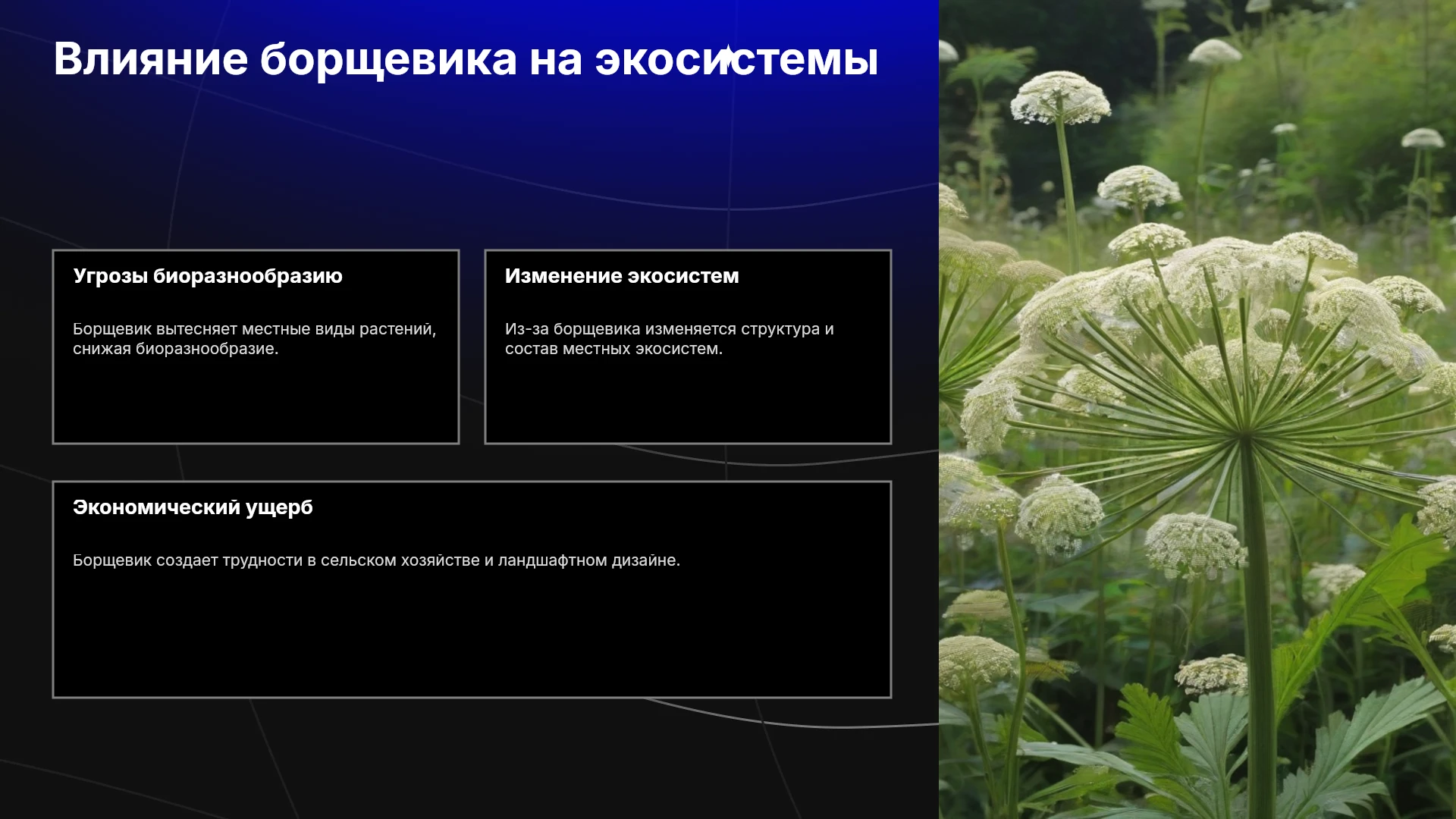 Влияние борщевика на экосистемы

Угрозы биоразнообразию

Борщевик вытесняет местные виды растений, снижая биоразнообразие.

Изменение экосистем

Из-за борщевика изменяется структура и состав местных экосистем.

Экономический ущерб

Борщевик создает трудности в сельском хозяйстве и ландшафтном дизайне.